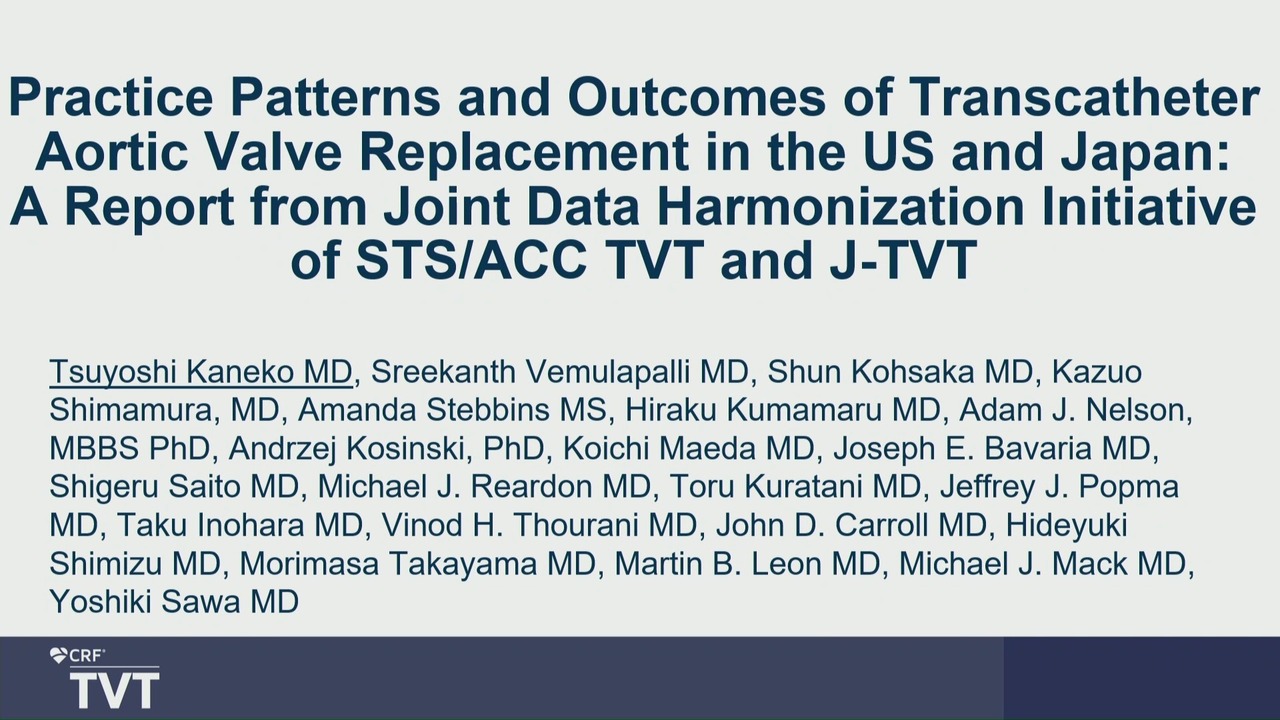 Practice Patterns and Outcomes of Transcatheter Aortic Valve Replacement in the US and Japan: A Report from Joint Data Harmonization Initiative of STS/ACC TVT and J-TVT

Tsuyoshi Kaneko MD, Sreekanth Vemulapalli MD, Shun Kohsaka MD, Kazuo Shimamura, MD, Amanda Stebbins MS, Hiraku Kumamaru MD, Adam J. Nelson, MBBS PhD, Andrzej Kosinski, PhD, Koichi Maeda MD, Joseph E. Bavaria MD, Shigeru Saito MD, Michael J. Reardon MD, Toru Kuratani MD, Jeffrey J. Popma MD, Taku Inohara MD, Vinod H. Thourani MD, John D. Carroll MD, Hideyuki Shimizu MD, Morimasa Takayama MD, Martin B. Leon MD, Michael J. Mack MD, Yoshiki Sawa MD

CRF
TVT